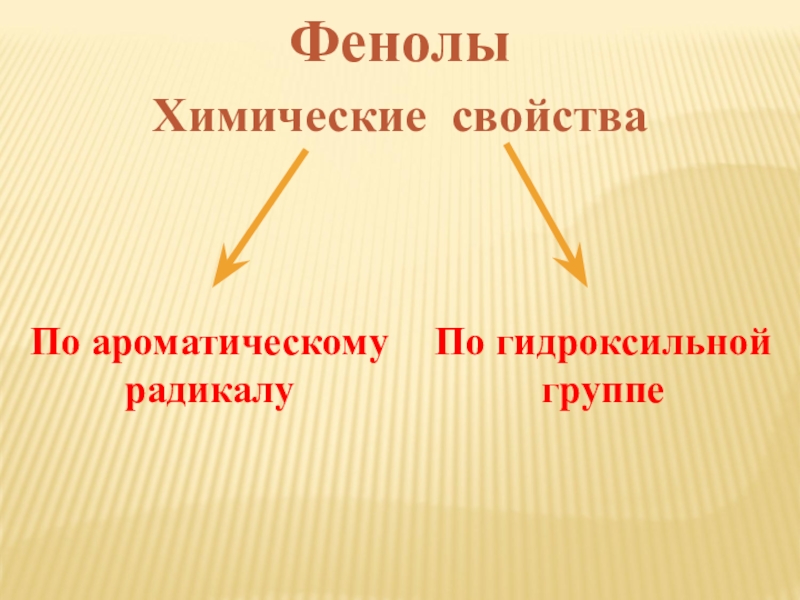 Фенолы

Химические свойства

По ароматическому радикалу

По гидроксильной группе